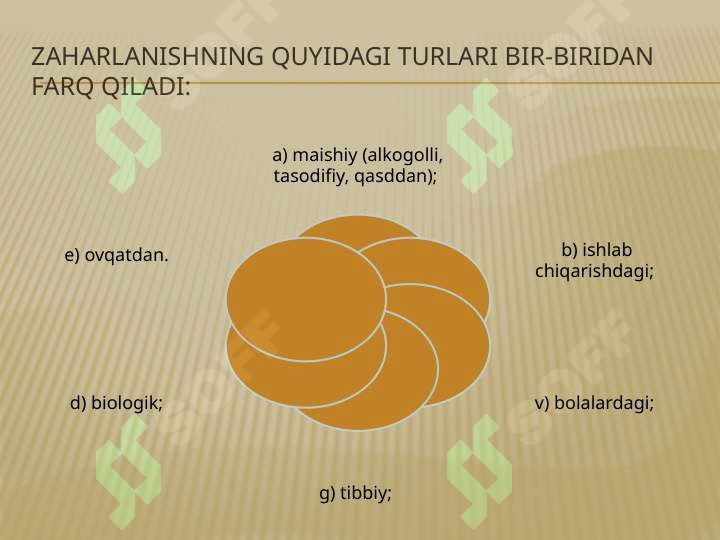 ZAHARLANISHNING QUYIDAGI TURLARI BIR-BIRIDAN FARQ QILADI:

a) maishiy (alkogolli, tasodifiy, qasddan);

b) ishlab chiqarishdagi;

v) bolalardagi;

g) tibbiy;

d) biologik;

e) ovqatdan.

SOFF SOFF SOFF SOFF